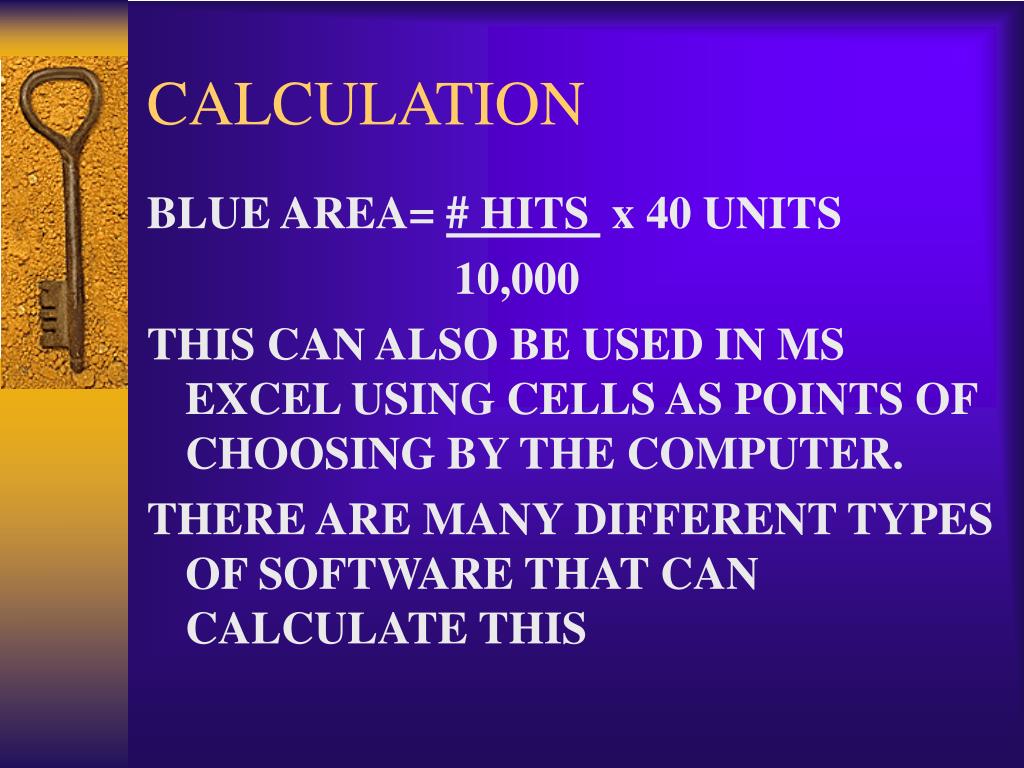 CALCULATION

BLUE AREA= # HITS x 40 UNITS
10,000

THIS CAN ALSO BE USED IN MS EXCEL USING CELLS AS POINTS OF CHOOSING BY THE COMPUTER.

THERE ARE MANY DIFFERENT TYPES OF SOFTWARE THAT CAN CALCULATE THIS